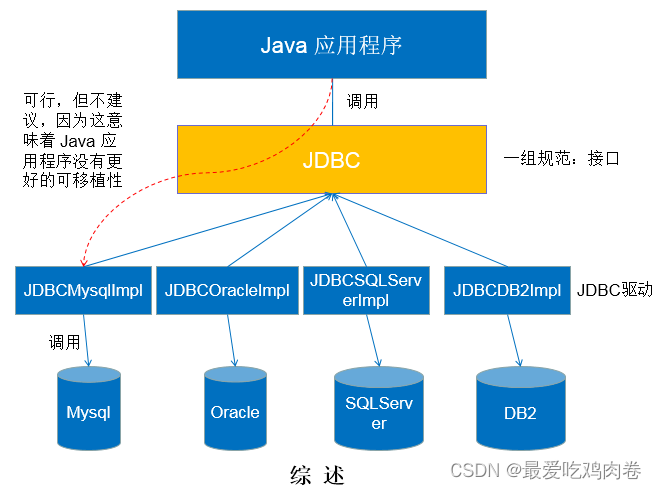 Java 应用程序

可行，但不建议，因为这意味着 Java 应用程序没有更好的可移植性

调用

JDBC

一组规范：接口

JDBCMysqlImpl

JDBCOracleImpl

JDBCSQLServerImpl

JDBCDB2Impl

JDBC驱动

调用

Mysql

Oracle

SQLServer

DB2

综 述

CSDN @最爱吃鸡肉卷